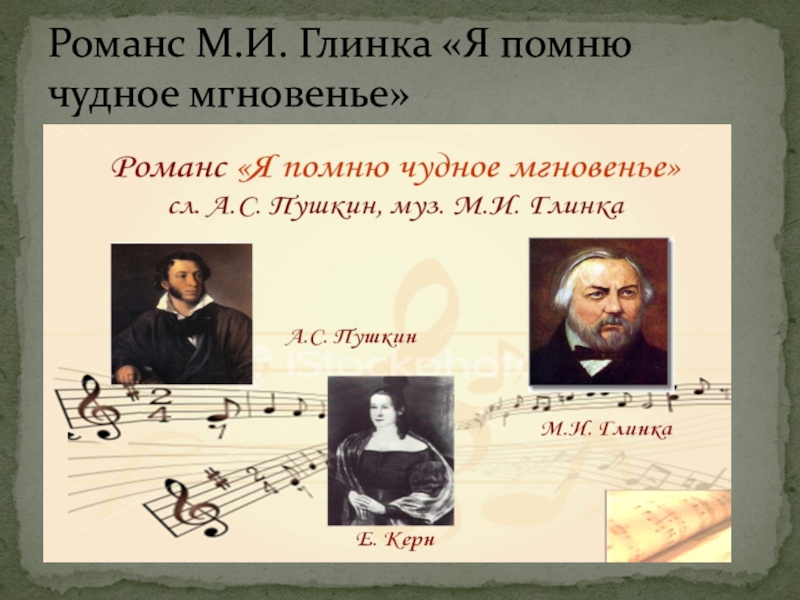 Романс М.И. Глинка «Я помню чудное мгновенье»

Романс «Я помню чудное мгновенье»
сл. А.С. Пушкин, муз. М.И. Глинка

А.С. Пушкин

iStockphoto

М.И. Глинка

Е. Керн